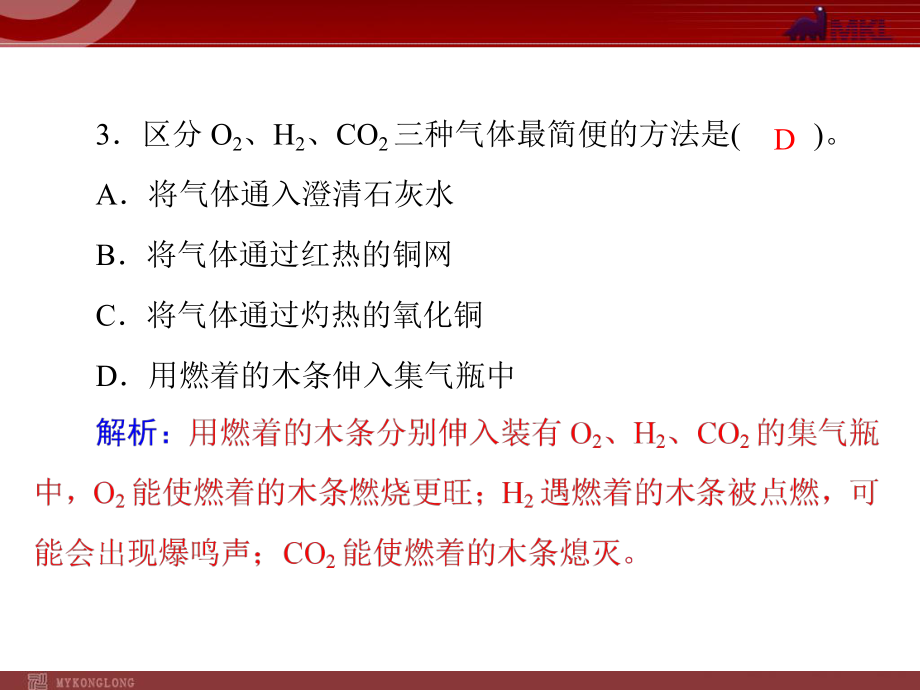 MKL

3．区分 $O_2$、$H_2$、$CO_2$ 三种气体最简便的方法是( D )。

A．将气体通入澄清石灰水

B．将气体通过红热的铜网

C．将气体通过灼热的氧化铜

D．用燃着的木条伸入集气瓶中

解析：用燃着的木条分别伸入装有 $O_2$、$H_2$、$CO_2$ 的集气瓶中，$O_2$ 能使燃着的木条燃烧更旺；$H_2$ 遇燃着的木条被点燃，可能会出现爆鸣声；$CO_2$ 能使燃着的木条熄灭。

MYKONGLONG